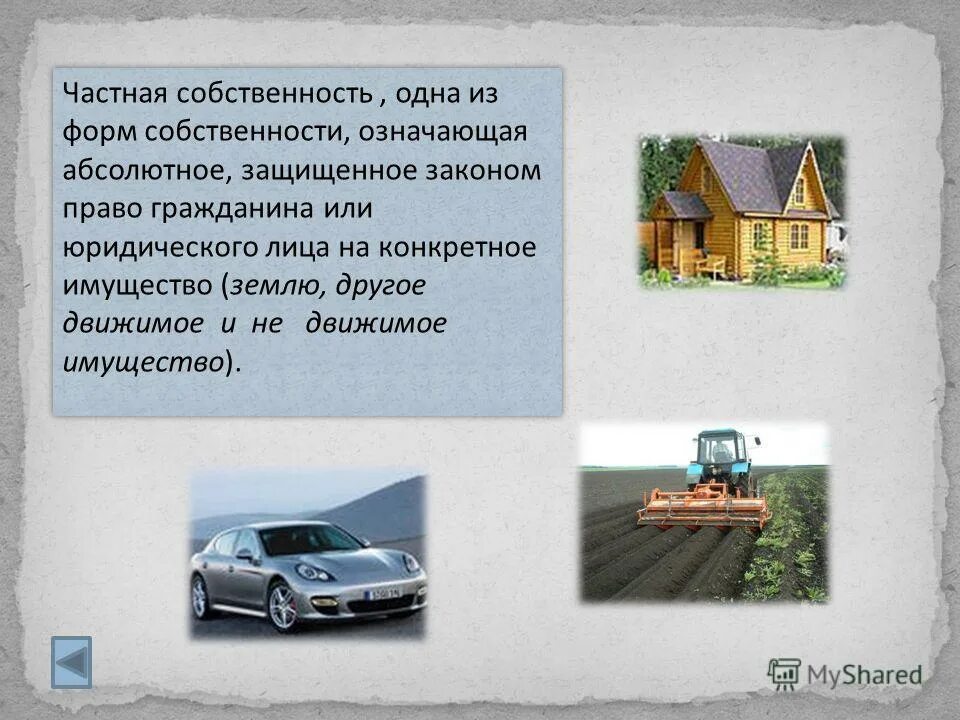 Частная собственность , одна из форм собственности, означающая абсолютное, защищенное законом право гражданина или юридического лица на конкретное имущество (землю, другое движимое и не движимое имущество).

MyShared